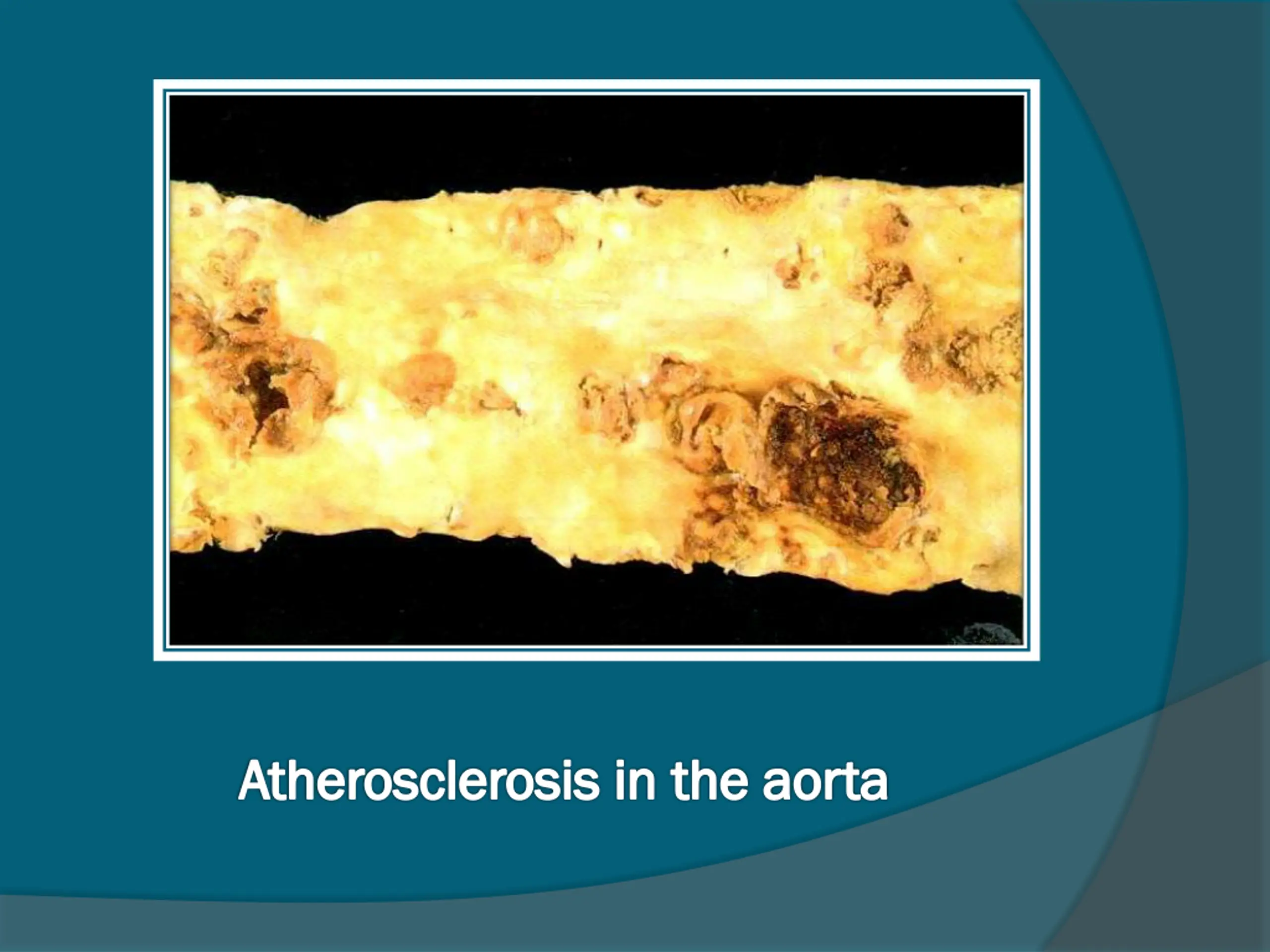 Atherosclerosis in the aorta